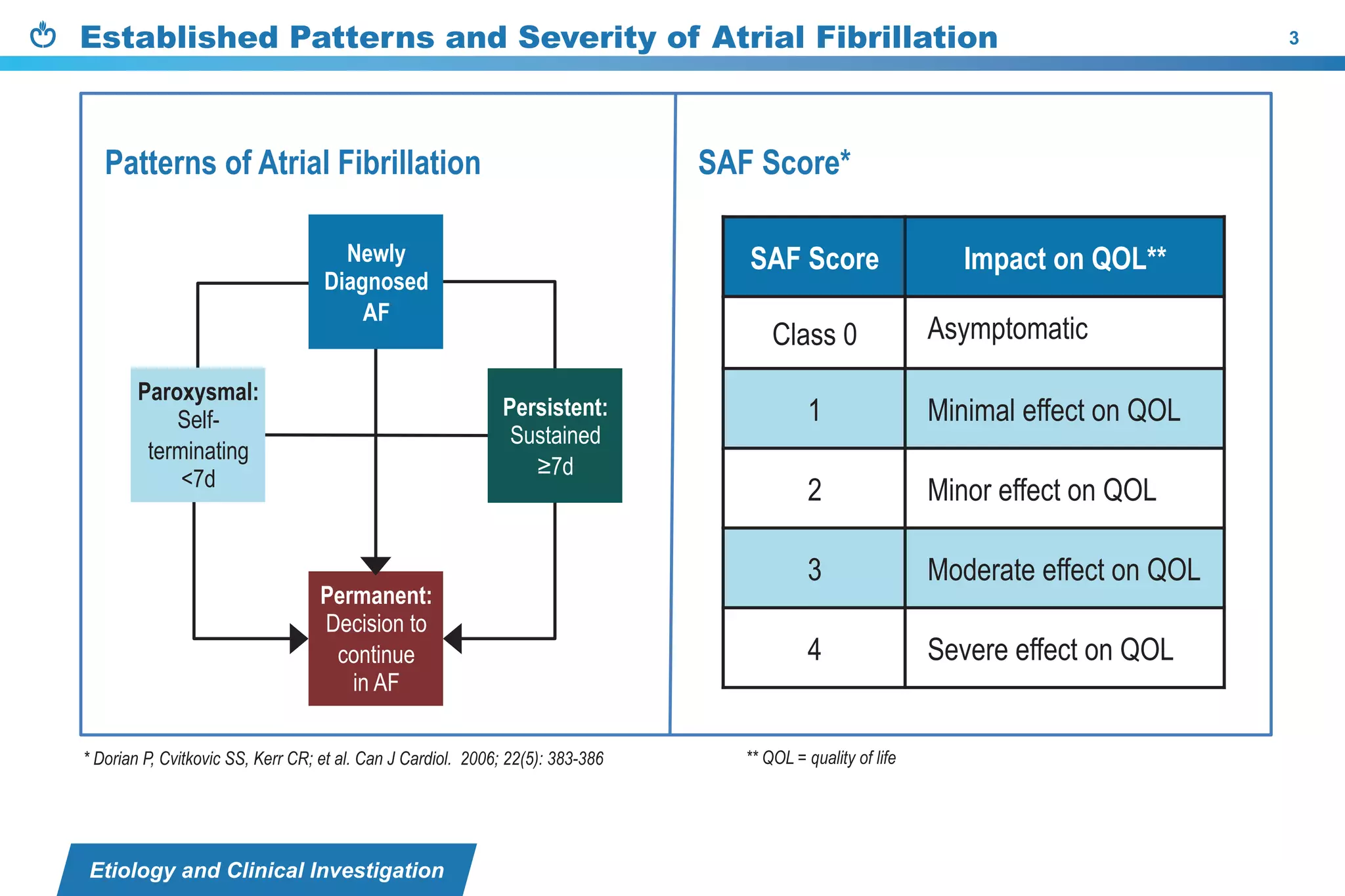 Established Patterns and Severity of Atrial Fibrillation

3

Patterns of Atrial Fibrillation

Newly Diagnosed AF

Paroxysmal: Self-terminating <7d

Persistent: Sustained ≥7d

Permanent: Decision to continue in AF

SAF Score*

| SAF Score | Impact on QOL** |
|---|---|
| Class 0 | Asymptomatic |
| 1 | Minimal effect on QOL |
| 2 | Minor effect on QOL |
| 3 | Moderate effect on QOL |
| 4 | Severe effect on QOL |

* Dorian P, Cvitkovic SS, Kerr CR; et al. Can J Cardiol. 2006; 22(5): 383-386

** QOL = quality of life

Etiology and Clinical Investigation